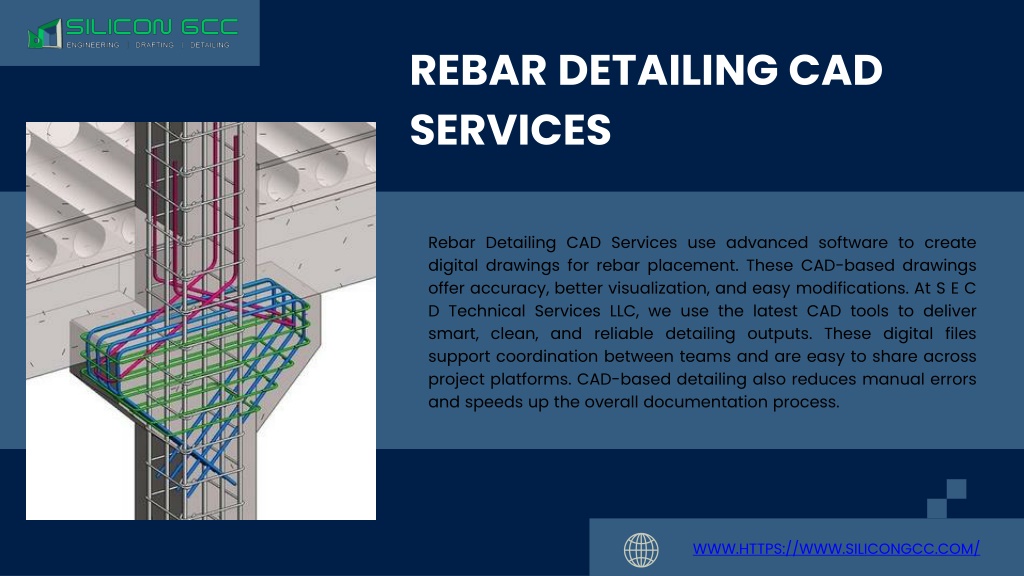 SILICON GCC
ENGINEERING | DRAFTING | DETAILING

REBAR DETAILING CAD SERVICES

Rebar Detailing CAD Services use advanced software to create digital drawings for rebar placement. These CAD-based drawings offer accuracy, better visualization, and easy modifications. At S E C D Technical Services LLC, we use the latest CAD tools to deliver smart, clean, and reliable detailing outputs. These digital files support coordination between teams and are easy to share across project platforms. CAD-based detailing also reduces manual errors and speeds up the overall documentation process.

WWW.HTTPS://WWW.SILICONGCC.COM/